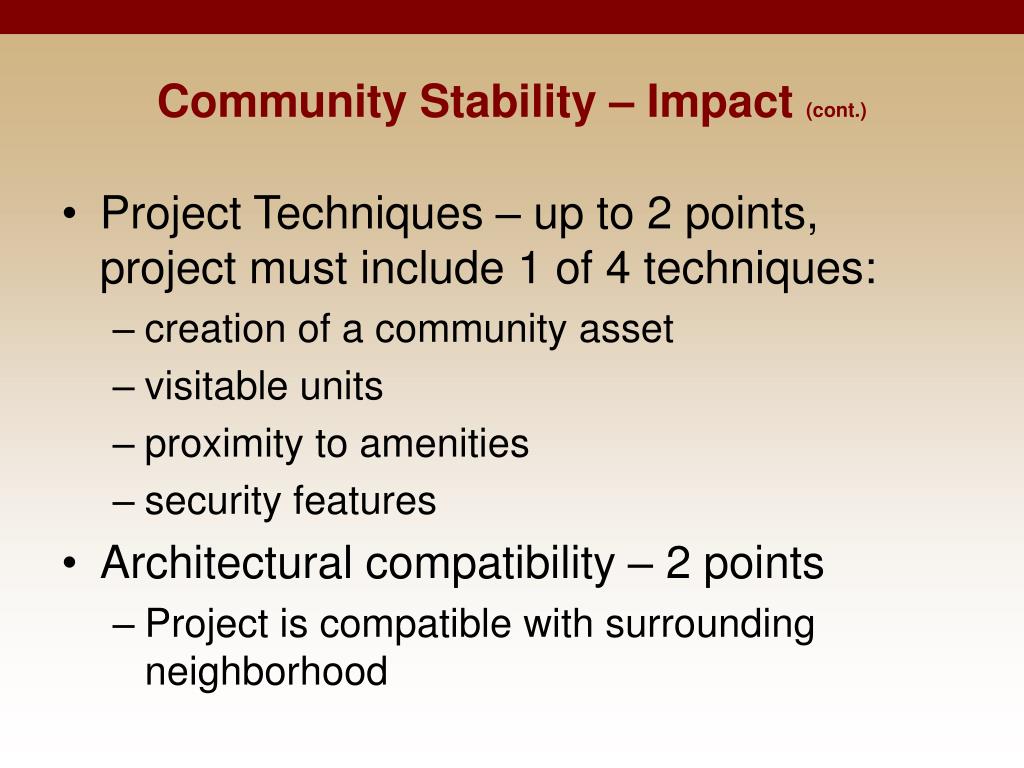 Community Stability – Impact (cont.)

• Project Techniques – up to 2 points, project must include 1 of 4 techniques:
– creation of a community asset
– visitable units
– proximity to amenities
– security features
• Architectural compatibility – 2 points
– Project is compatible with surrounding neighborhood